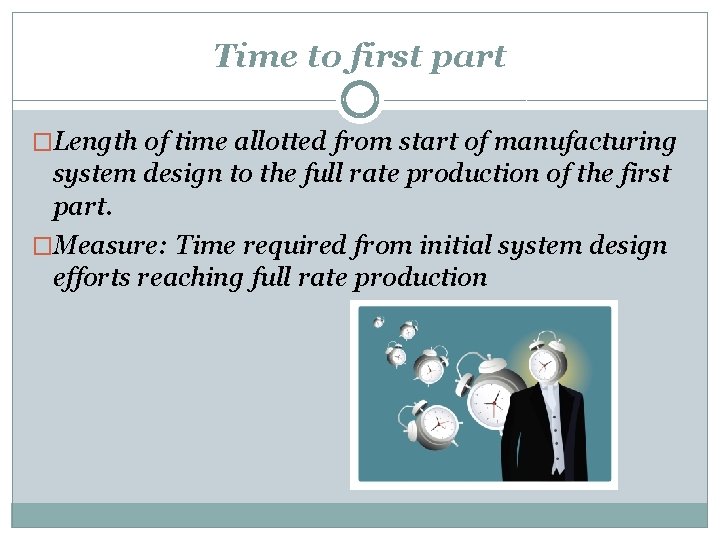 Time to first part

□Length of time allotted from start of manufacturing system design to the full rate production of the first part.

□Measure: Time required from initial system design efforts reaching full rate production